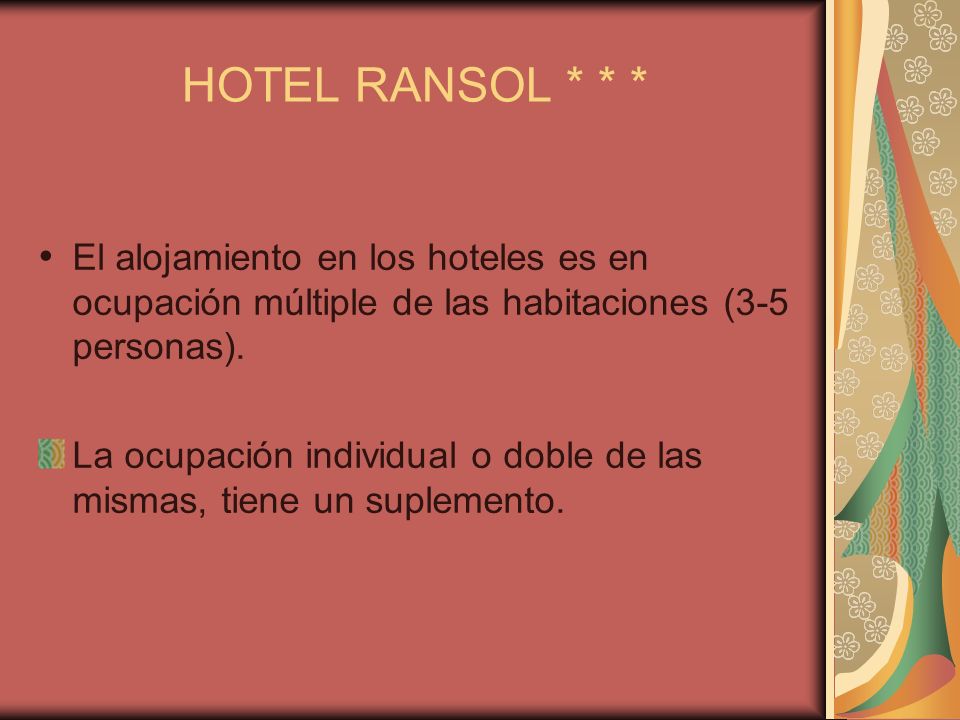 HOTEL RANSOL * * *

• El alojamiento en los hoteles es en ocupación múltiple de las habitaciones (3-5 personas).

La ocupación individual o doble de las mismas, tiene un suplemento.